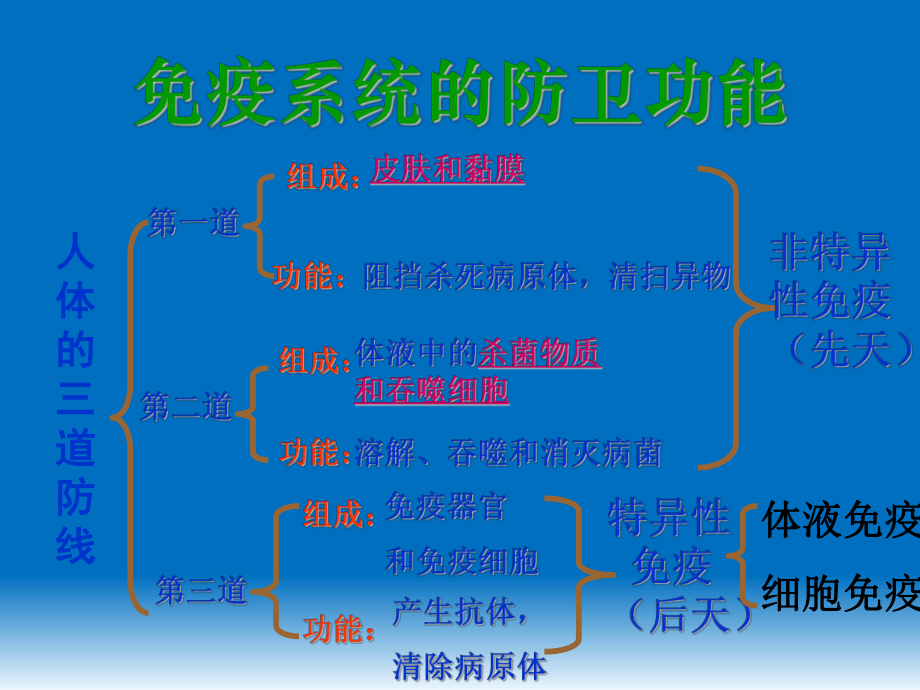 免疫系统的防卫功能

人体的三道防线

第一道
组成：皮肤和黏膜
功能：阻挡杀死病原体，清扫异物

第二道
组成：体液中的杀菌物质和吞噬细胞
功能：溶解、吞噬和消灭病菌

非特异性免疫（先天）

第三道
组成：免疫器官和免疫细胞
功能：产生抗体，清除病原体

特异性免疫（后天）

体液免疫
细胞免疫